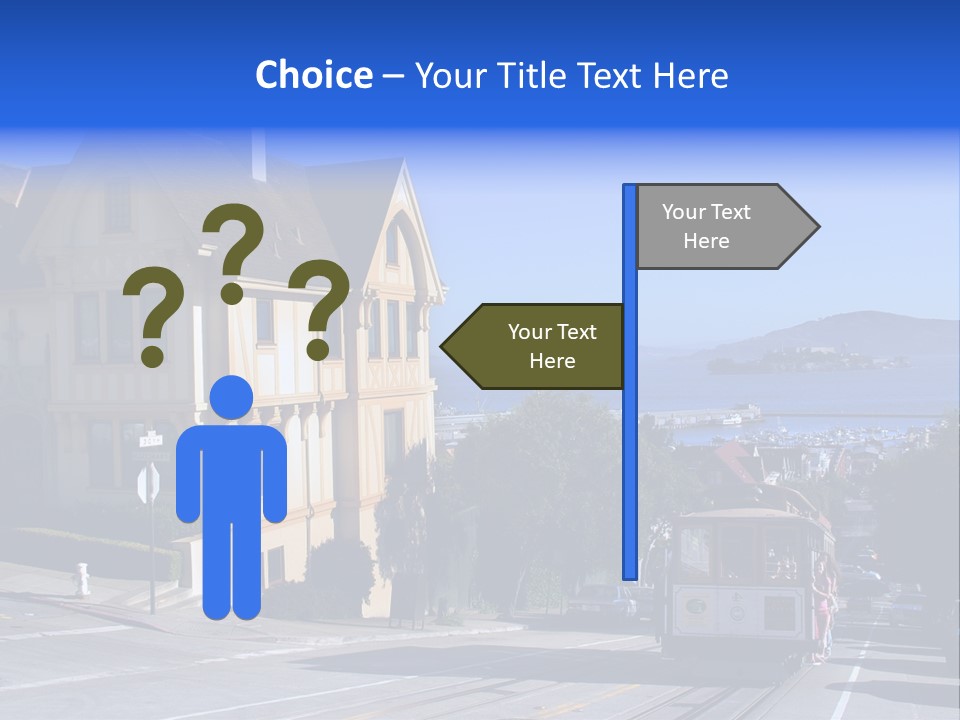 Choice – Your Title Text Here

? ? ?

Your Text Here

Your Text Here